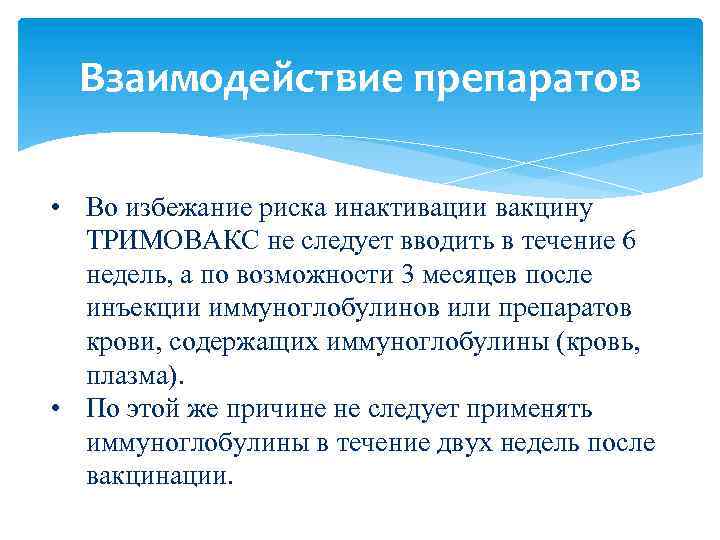 Взаимодействие препаратов

• Во избежание риска инактивации вакцину ТРИМОВАКС не следует вводить в течение 6 недель, а по возможности 3 месяцев после инъекции иммуноглобулинов или препаратов крови, содержащих иммуноглобулины (кровь, плазма).

• По этой же причине не следует применять иммуноглобулины в течение двух недель после вакцинации.